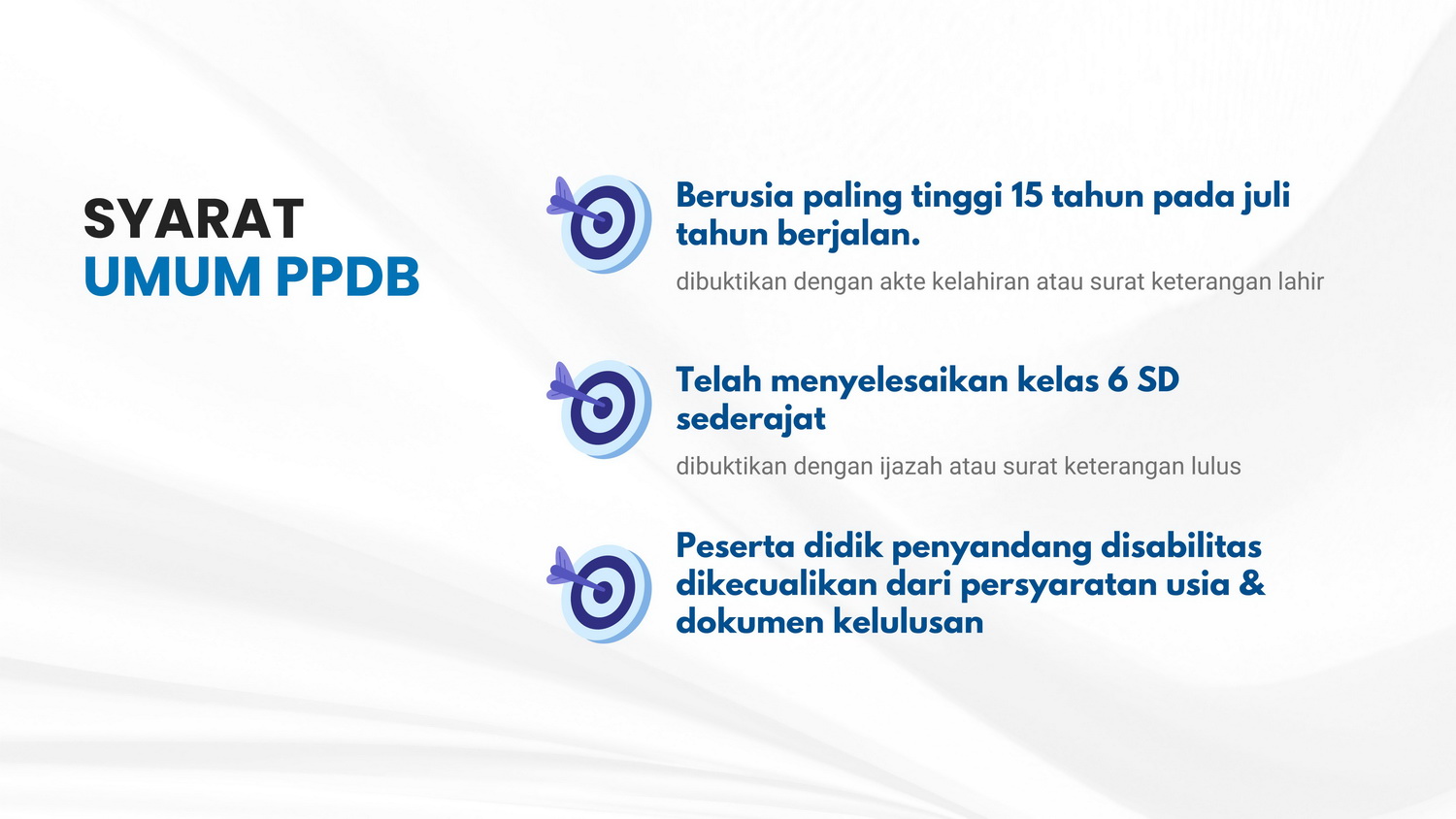 SYARAT
UMUM PPDB

Berusia paling tinggi 15 tahun pada juli tahun berjalan.

dibuktikan dengan akte kelahiran atau surat keterangan lahir

Telah menyelesaikan kelas 6 SD sederajat

dibuktikan dengan ijazah atau surat keterangan lulus

Peserta didik penyandang disabilitas dikecualikan dari persyaratan usia & dokumen kelulusan